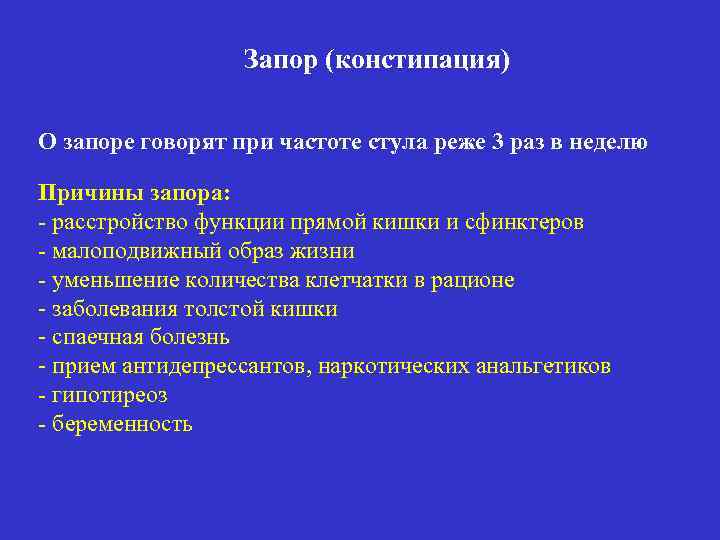 Запор (констипация)

О запоре говорят при частоте стула реже 3 раз в неделю

Причины запора:
- расстройство функции прямой кишки и сфинктеров
- малоподвижный образ жизни
- уменьшение количества клетчатки в рационе
- заболевания толстой кишки
- спаечная болезнь
- прием антидепрессантов, наркотических анальгетиков
- гипотиреоз
- беременность